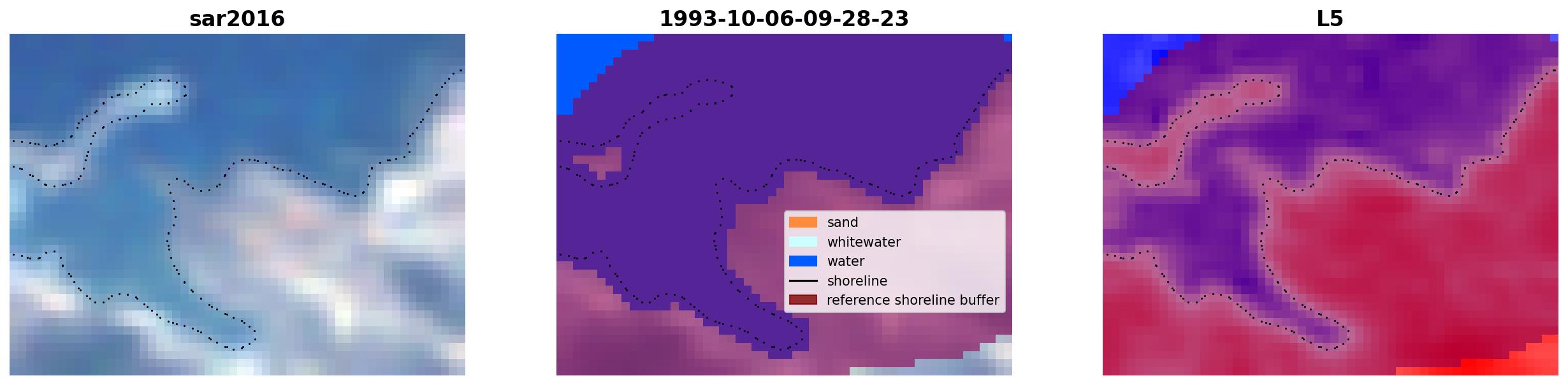 sar2016

1993-10-06-09-28-23

sand
whitewater
water
shoreline
reference shoreline buffer

L5